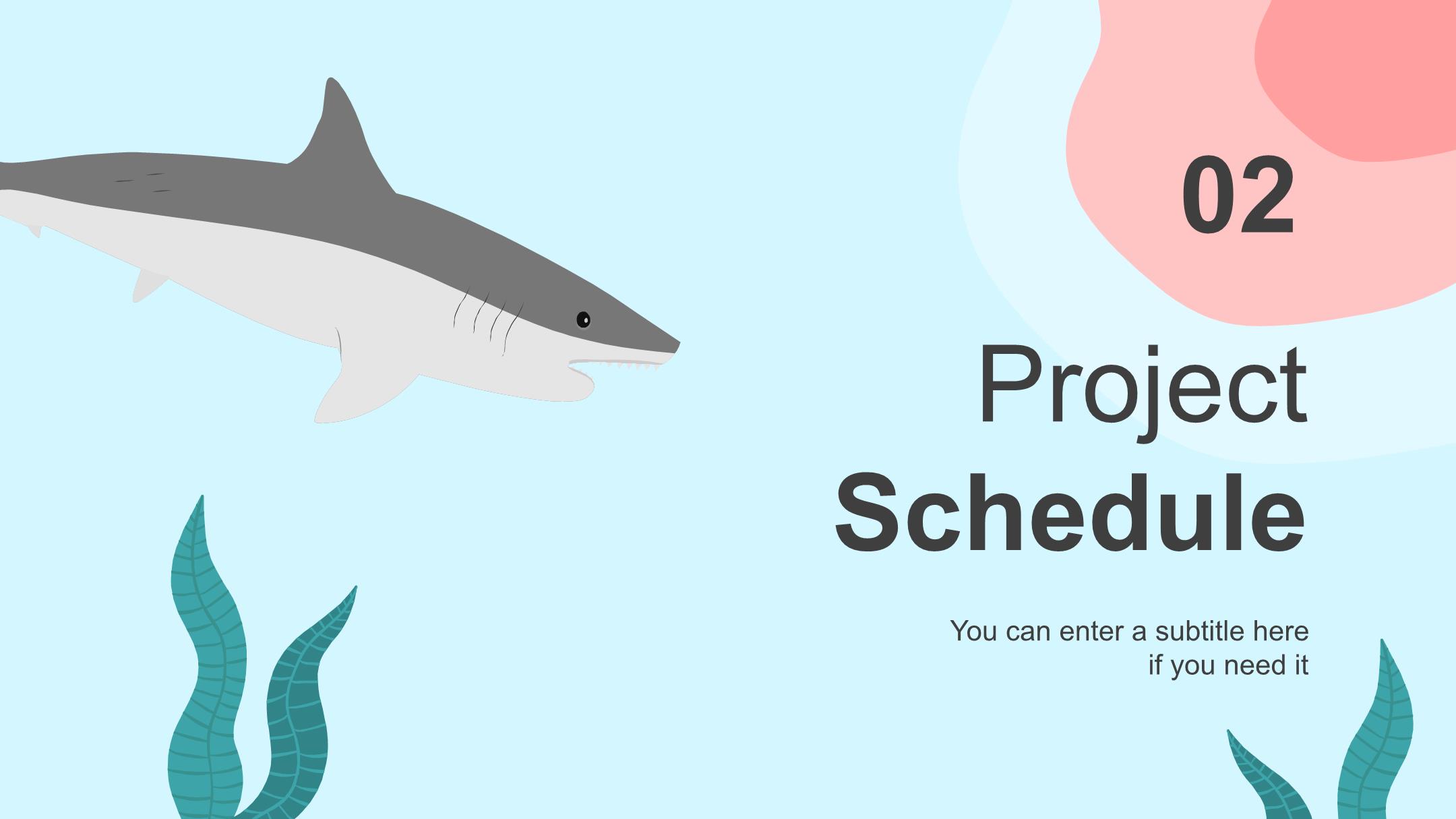 02

Project
Schedule

You can enter a subtitle here if you need it